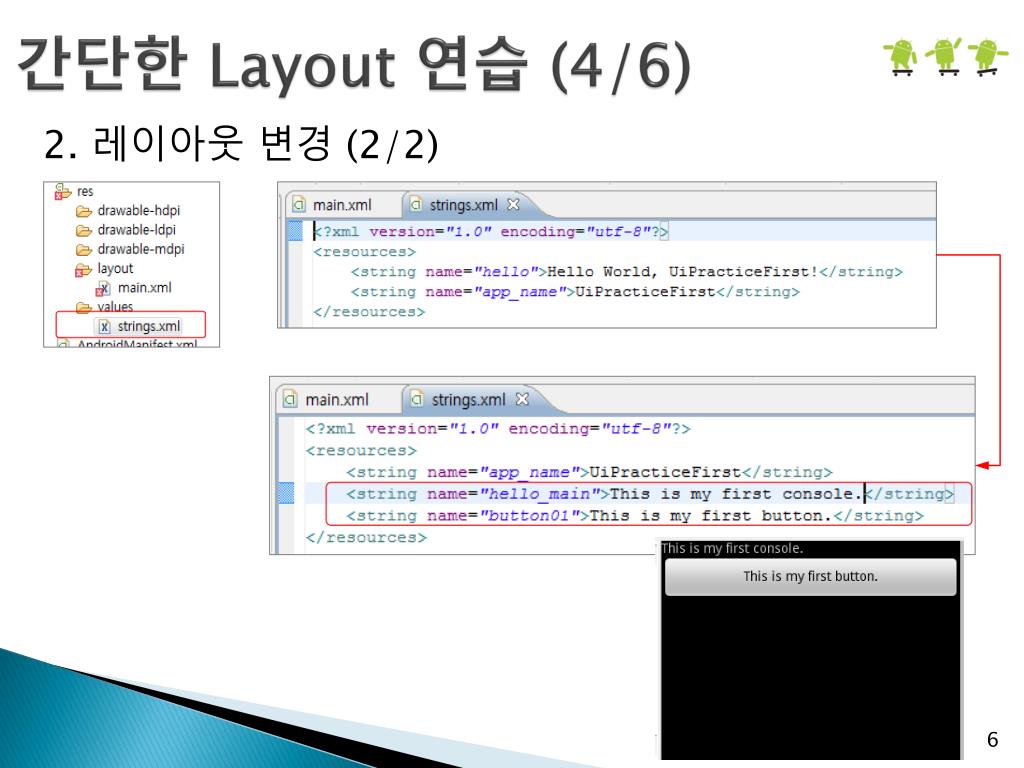 간단한 Layout 연습 (4/6)

2. 레이아웃 변경 (2/2)

res
drawable-hdpi
drawable-ldpi
drawable-mdpi
layout
main.xml
values
strings.xml
AndroidManifest.xml

main.xml strings.xml

<?xml version="1.0" encoding="utf-8"?>
<resources>
<string name="hello">Hello World, UiPracticeFirst!</string>
<string name="app_name">UiPracticeFirst</string>
</resources>

main.xml strings.xml

<?xml version="1.0" encoding="utf-8"?>
<resources>
<string name="app_name">UiPracticeFirst</string>
<string name="hello_main">This is my first console.</string>
<string name="button01">This is my first button.</string>
</resources>

This is my first console.
This is my first button.

6